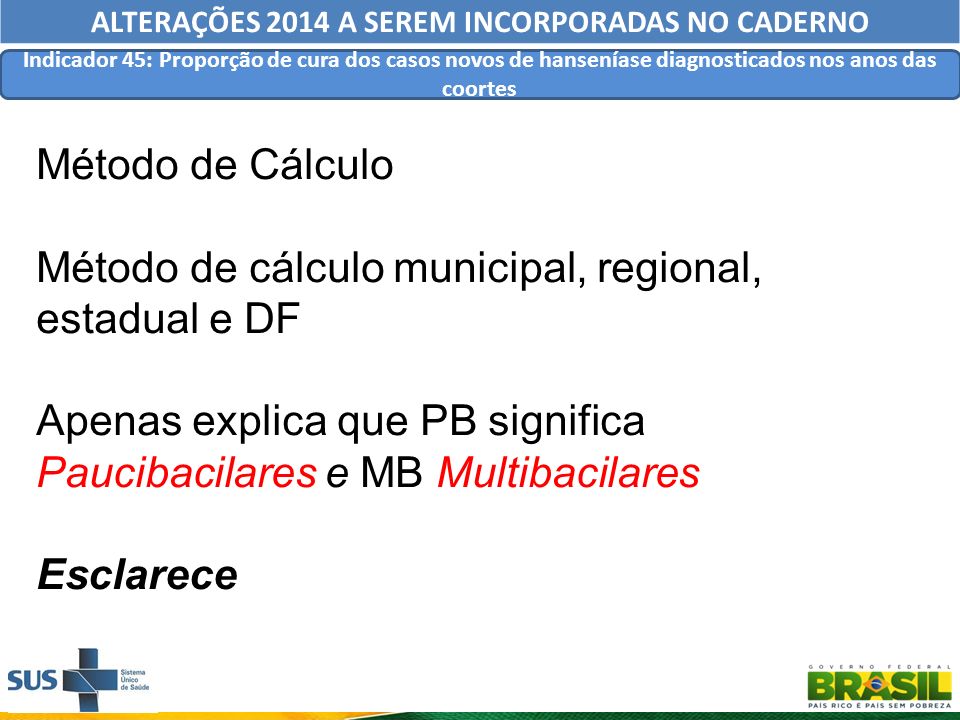 ALTERAÇÕES 2014 A SEREM INCORPORADAS NO CADERNO

Indicador 45: Proporção de cura dos casos novos de hanseníase diagnosticados nos anos das coortes

Método de Cálculo

Método de cálculo municipal, regional, estadual e DF

Apenas explica que PB significa Paucibacilares e MB Multibacilares

Esclarece

SUS Sistema Único de Saúde

GOVERNO FEDERAL BRASIL PAÍS RICO É PAÍS SEM POBREZA